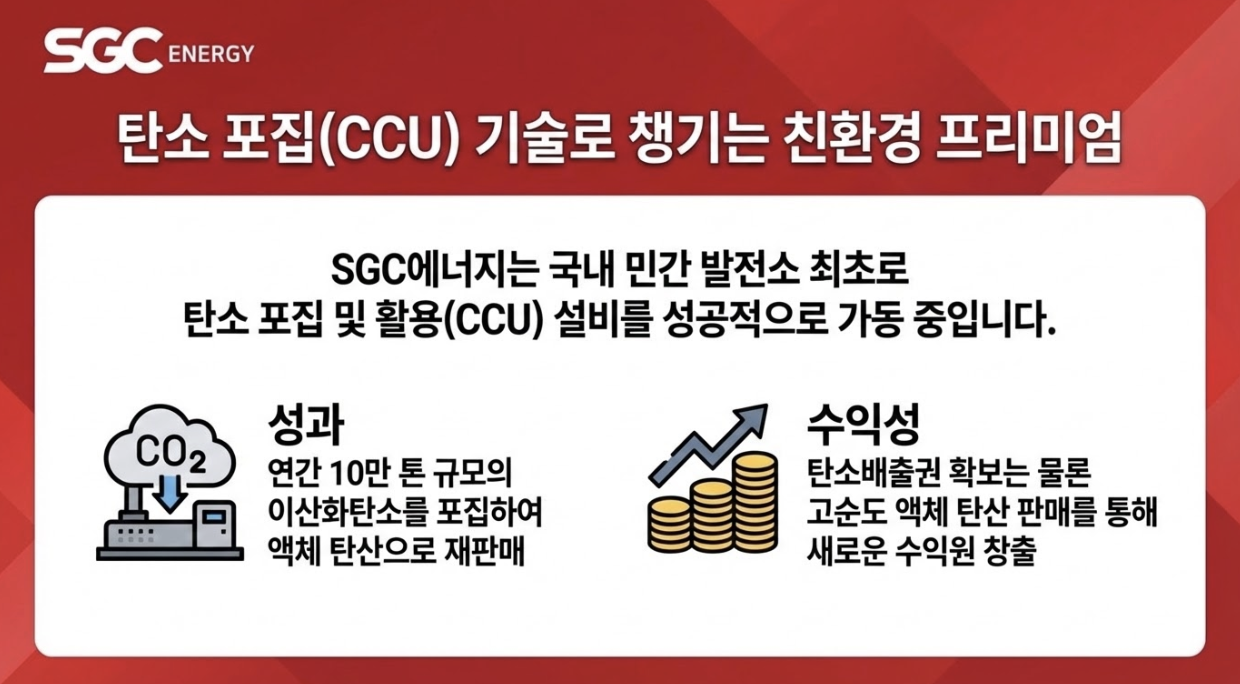 SGC ENERGY

탄소 포집(CCU) 기술로 챙기는 친환경 프리미엄

SGC에너지는 국내 민간 발전소 최초로 탄소 포집 및 활용(CCU) 설비를 성공적으로 가동 중입니다.

$CO_2$

성과
연간 10만 톤 규모의 이산화탄소를 포집하여 액체 탄산으로 재판매

수익성
탄소배출권 확보는 물론 고순도 액체 탄산 판매를 통해 새로운 수익원 창출